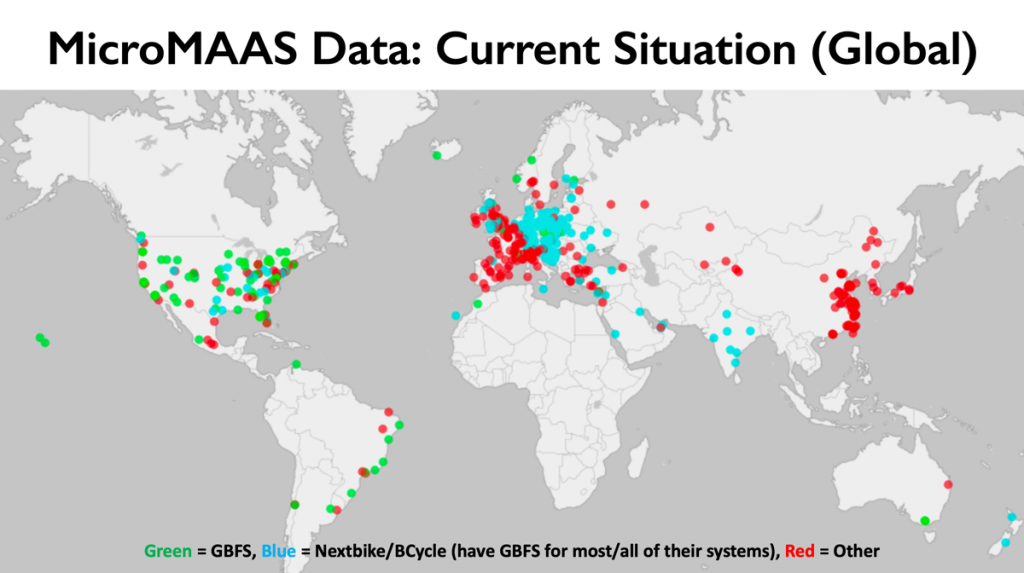 MicroMAAS Data: Current Situation (Global)

Green = GBFS, Blue = Nextbike/BCycle (have GBFS for most/all of their systems), Red = Other